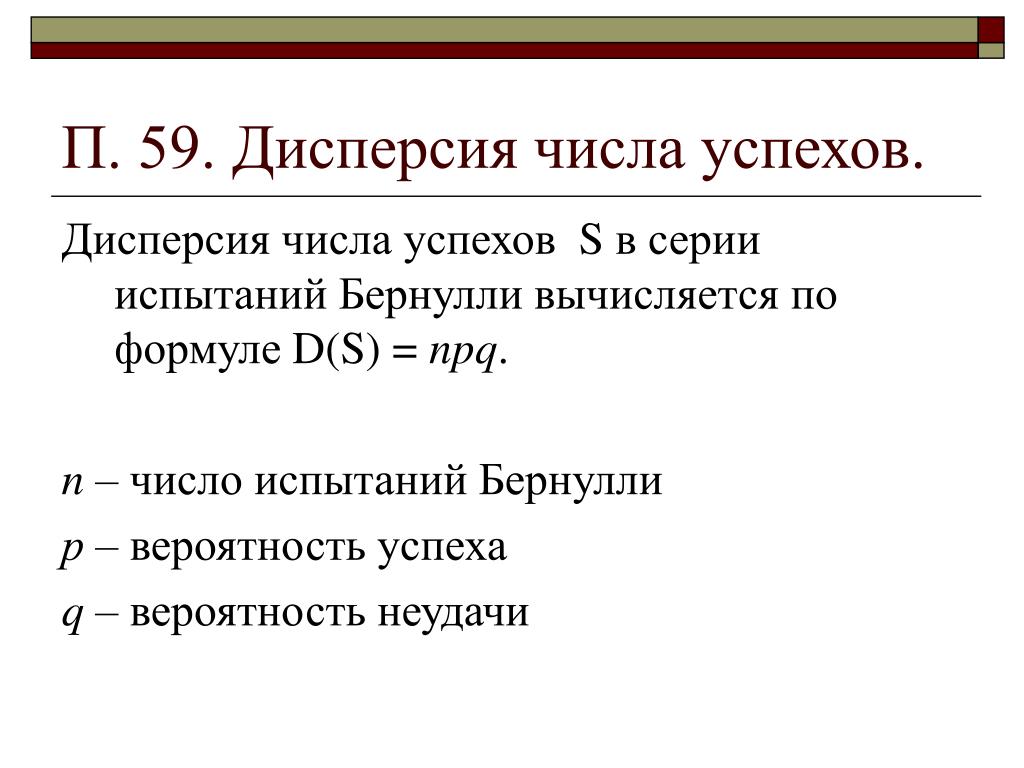 П. 59. Дисперсия числа успехов.

Дисперсия числа успехов S в серии испытаний Бернулли вычисляется по формуле $D(S) = npq$.

$n$ – число испытаний Бернулли

$p$ – вероятность успеха

$q$ – вероятность неудачи